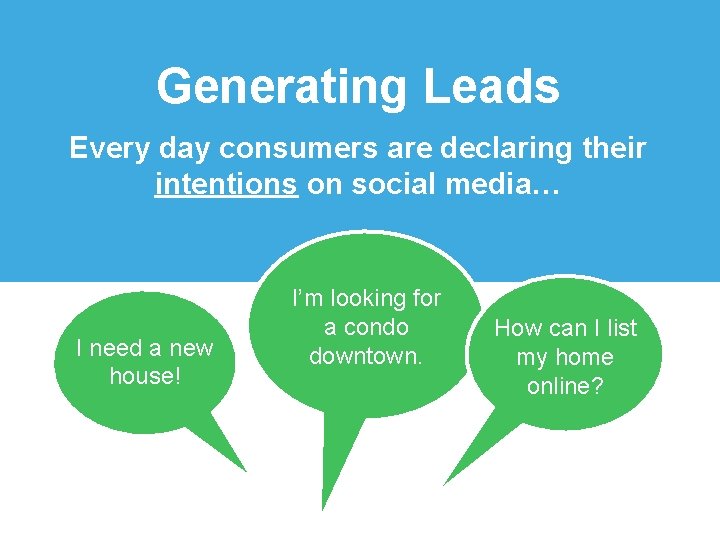 Generating Leads

Every day consumers are declaring their intentions on social media…

I need a new house!

I’m looking for a condo downtown.

How can I list my home online?